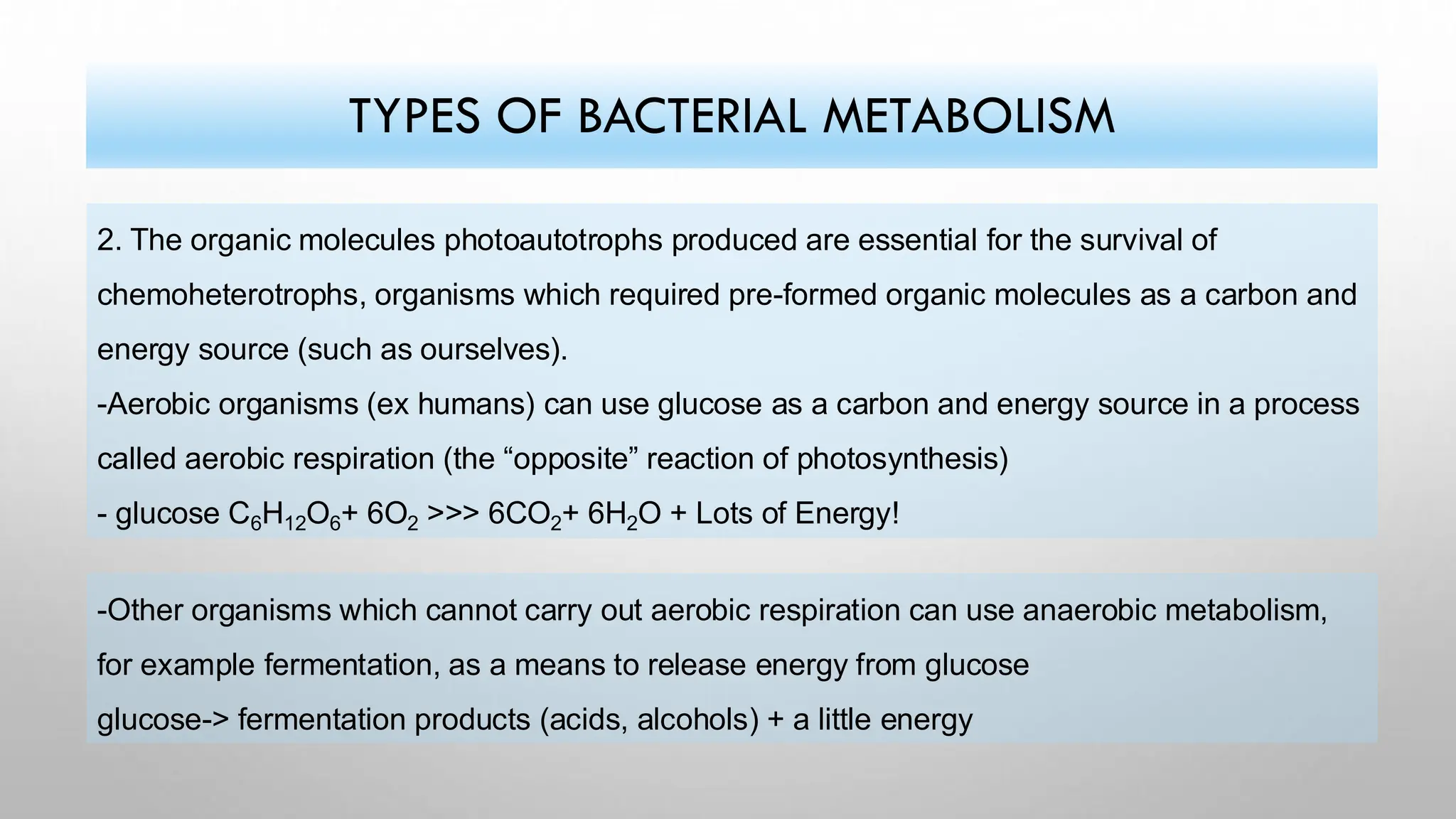 TYPES OF BACTERIAL METABOLISM

2. The organic molecules photoautotrophs produced are essential for the survival of chemoheterotrophs, organisms which required pre-formed organic molecules as a carbon and energy source (such as ourselves).
-Aerobic organisms (ex humans) can use glucose as a carbon and energy source in a process called aerobic respiration (the “opposite” reaction of photosynthesis)
- glucose $C_6H_{12}O_6$+ $6O_2$ >>> $6CO_2$+ $6H_2O$ + Lots of Energy!

-Other organisms which cannot carry out aerobic respiration can use anaerobic metabolism, for example fermentation, as a means to release energy from glucose
glucose-> fermentation products (acids, alcohols) + a little energy